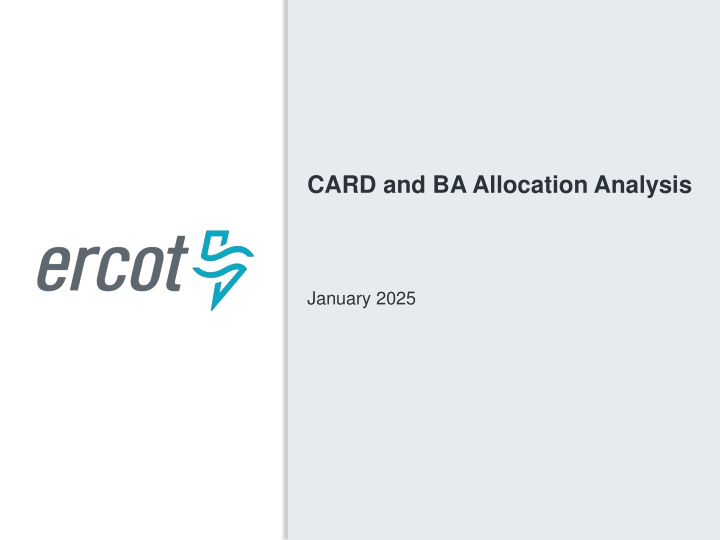 ercot

CARD and BA Allocation Analysis

January 2025